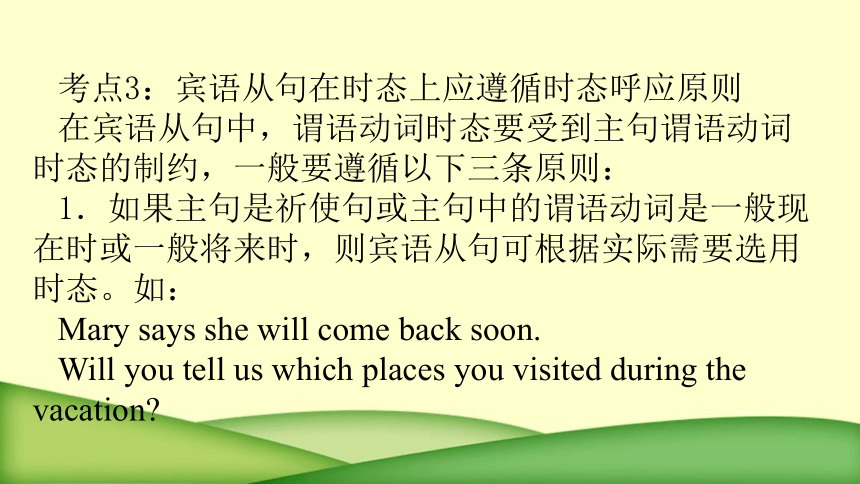 考点3：宾语从句在时态上应遵循时态呼应原则

在宾语从句中，谓语动词时态要受到主句谓语动词时态的制约，一般要遵循以下三条原则：

1．如果主句是祈使句或主句中的谓语动词是一般现在时或一般将来时，则宾语从句可根据实际需要选用时态。如：

Mary says she will come back soon.

Will you tell us which places you visited during the vacation?